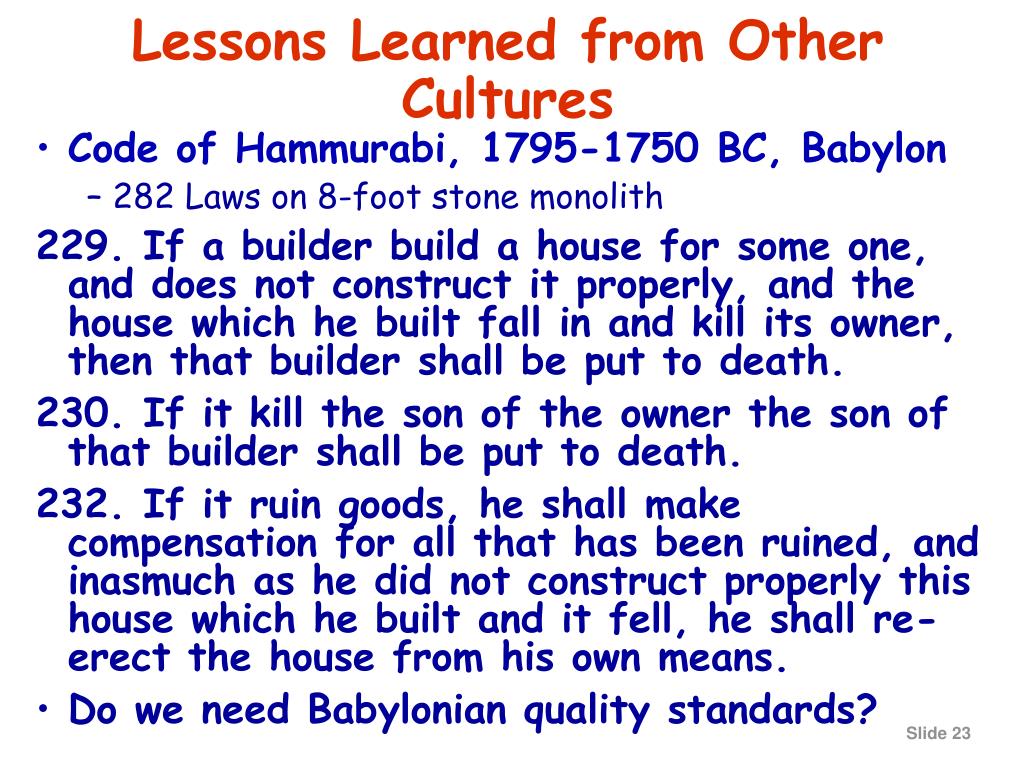 Lessons Learned from Other Cultures

• Code of Hammurabi, 1795-1750 BC, Babylon
– 282 Laws on 8-foot stone monolith

229. If a builder build a house for some one, and does not construct it properly, and the house which he built fall in and kill its owner, then that builder shall be put to death.

230. If it kill the son of the owner the son of that builder shall be put to death.

232. If it ruin goods, he shall make compensation for all that has been ruined, and inasmuch as he did not construct properly this house which he built and it fell, he shall re-erect the house from his own means.

• Do we need Babylonian quality standards?

Slide 23